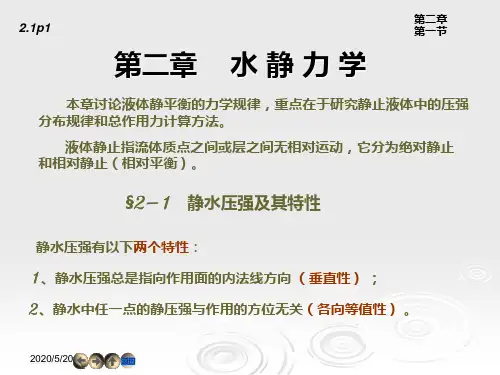 2.1p1

第二章
第一节

第二章　水 静 力 学

本章讨论液体静平衡的力学规律，重点在于研究静止液体中的压强分布规律和总作用力计算方法。

液体静止指流体质点之间或层之间无相对运动，它分为绝对静止和相对静止（相对平衡）。

§2－1　静水压强及其特性

静水压强有以下两个特性：

1、静水压强总是指向作用面的内法线方向（垂直性）；

2、静水中任一点的静压强与作用的方位无关（各向等值性）。

2020/5/20